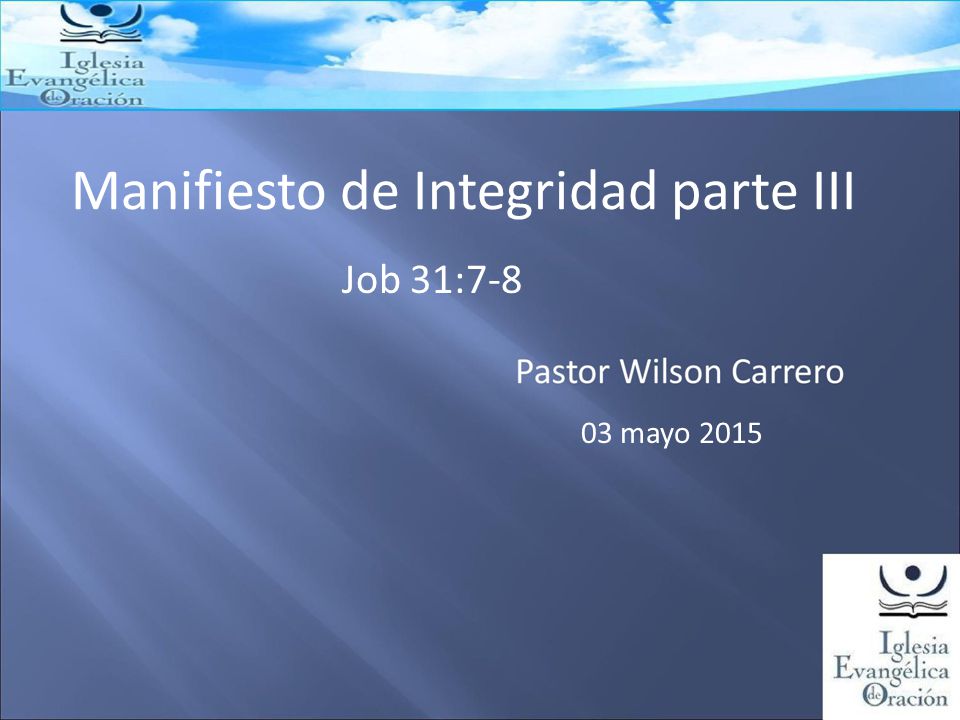 Iglesia Evangélica de Oración

Manifiesto de Integridad parte III

Job 31:7-8

Pastor Wilson Carrero

03 mayo 2015

Iglesia Evangélica de Oración